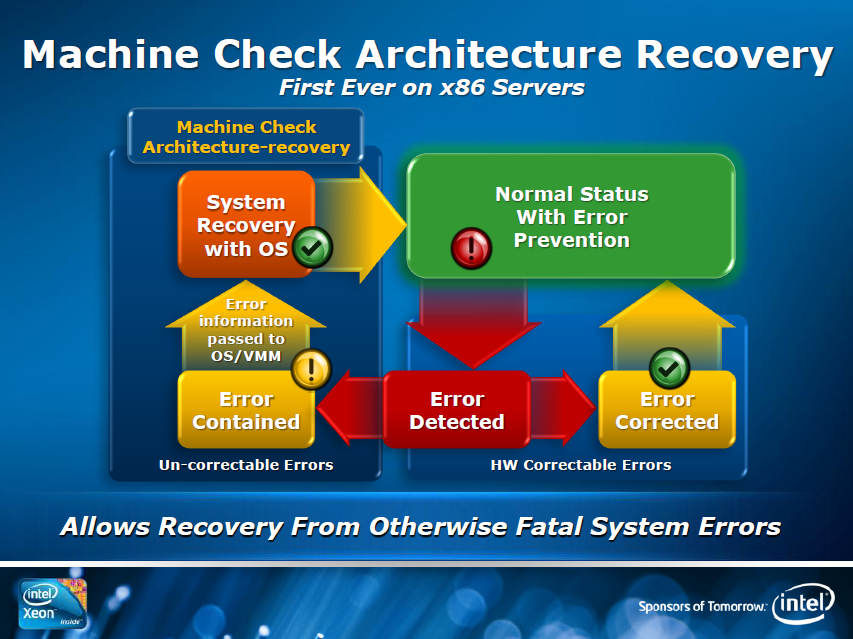 Machine Check Architecture Recovery
First Ever on x86 Servers

Machine Check Architecture-recovery

System Recovery with OS

Normal Status With Error Prevention

Error information passed to OS/VMM

Error Contained

Error Detected

Error Corrected

Un-correctable Errors

HW Correctable Errors

Allows Recovery From Otherwise Fatal System Errors

intel Xeon inside

Sponsors of Tomorrow. intel